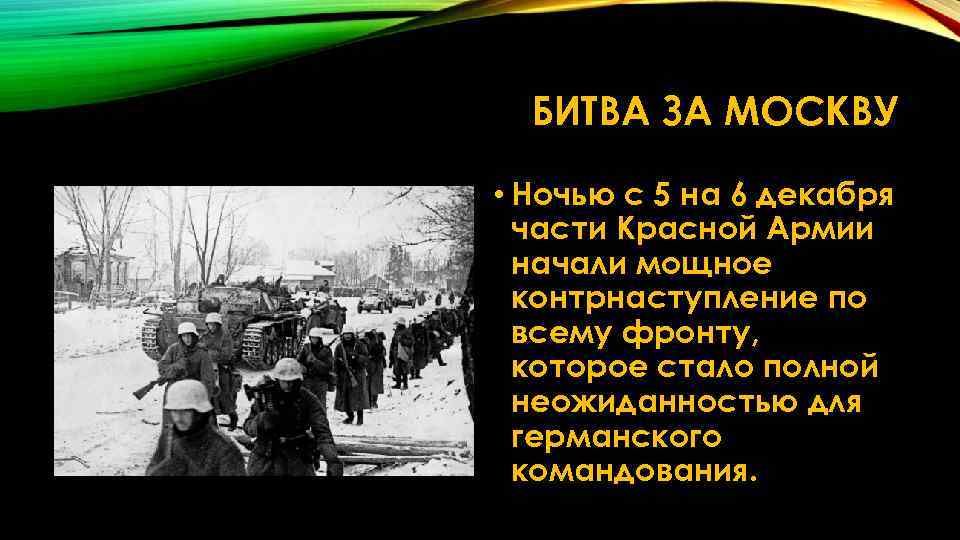 БИТВА ЗА МОСКВУ

• Ночью с 5 на 6 декабря части Красной Армии начали мощное контрнаступление по всему фронту, которое стало полной неожиданностью для германского командования.